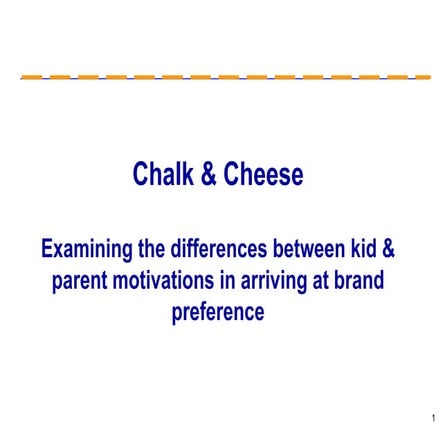 Chalk & Cheese

Examining the differences between kid & parent motivations in arriving at brand preference

1